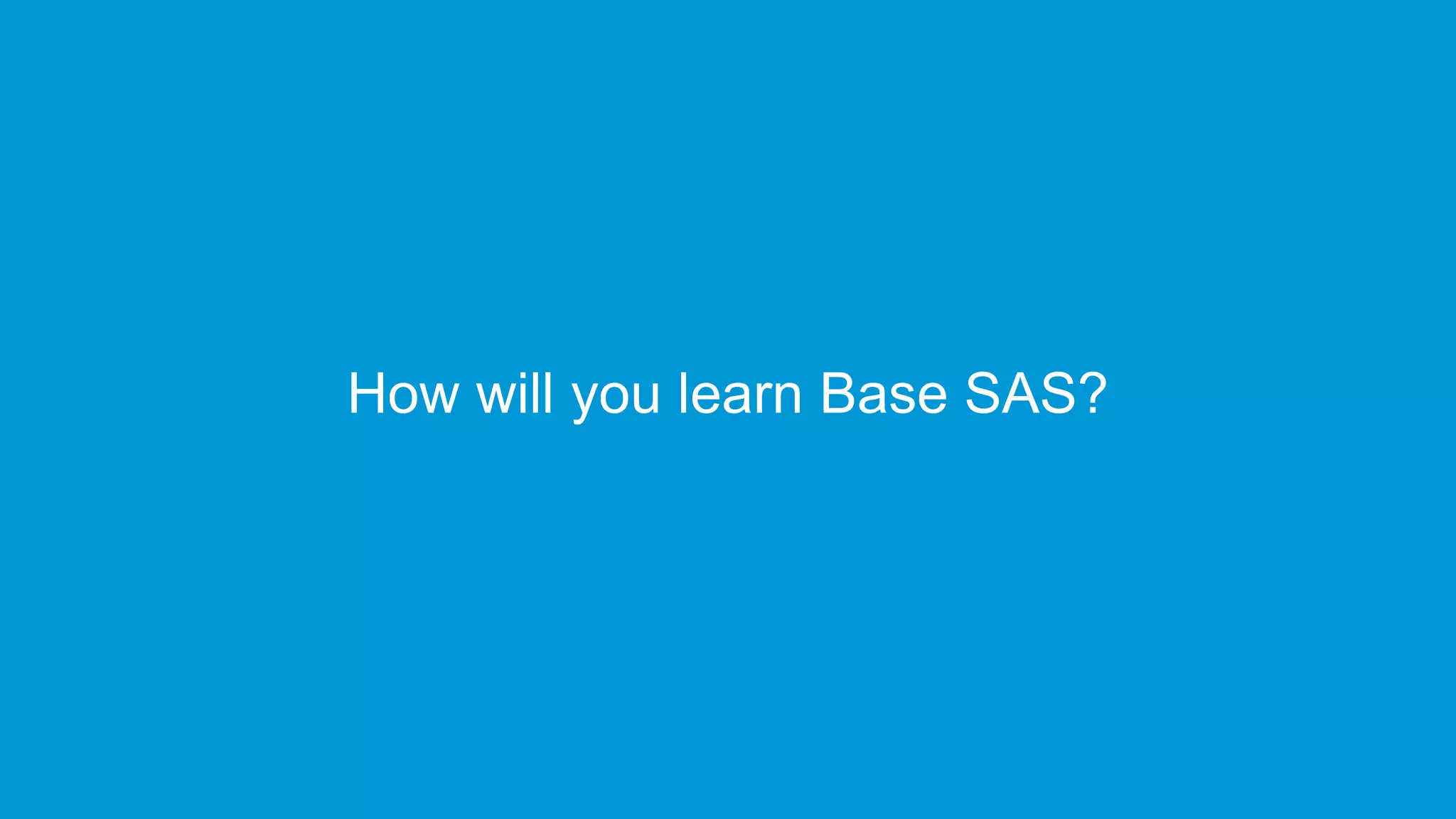 How will you learn Base SAS?